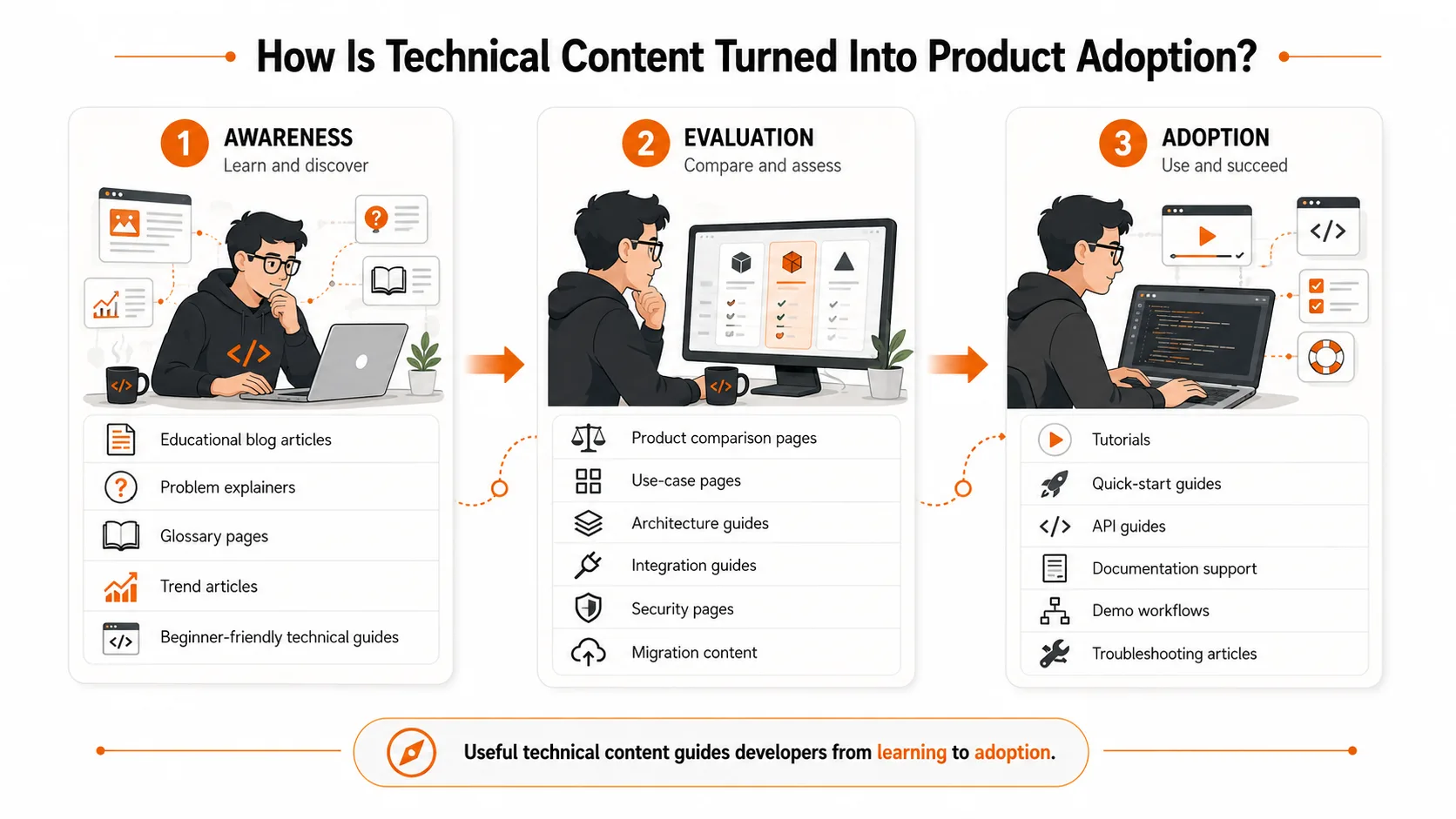 How Is Technical Content Turned Into Product Adoption?

1 AWARENESS
Learn and discover

Educational blog articles
Problem explainers
Glossary pages
Trend articles
Beginner-friendly technical guides

2 EVALUATION
Compare and assess

Product comparison pages
Use-case pages
Architecture guides
Integration guides
Security pages
Migration content

3 ADOPTION
Use and succeed

Tutorials
Quick-start guides
API guides
Documentation support
Demo workflows
Troubleshooting articles

Useful technical content guides developers from learning to adoption.